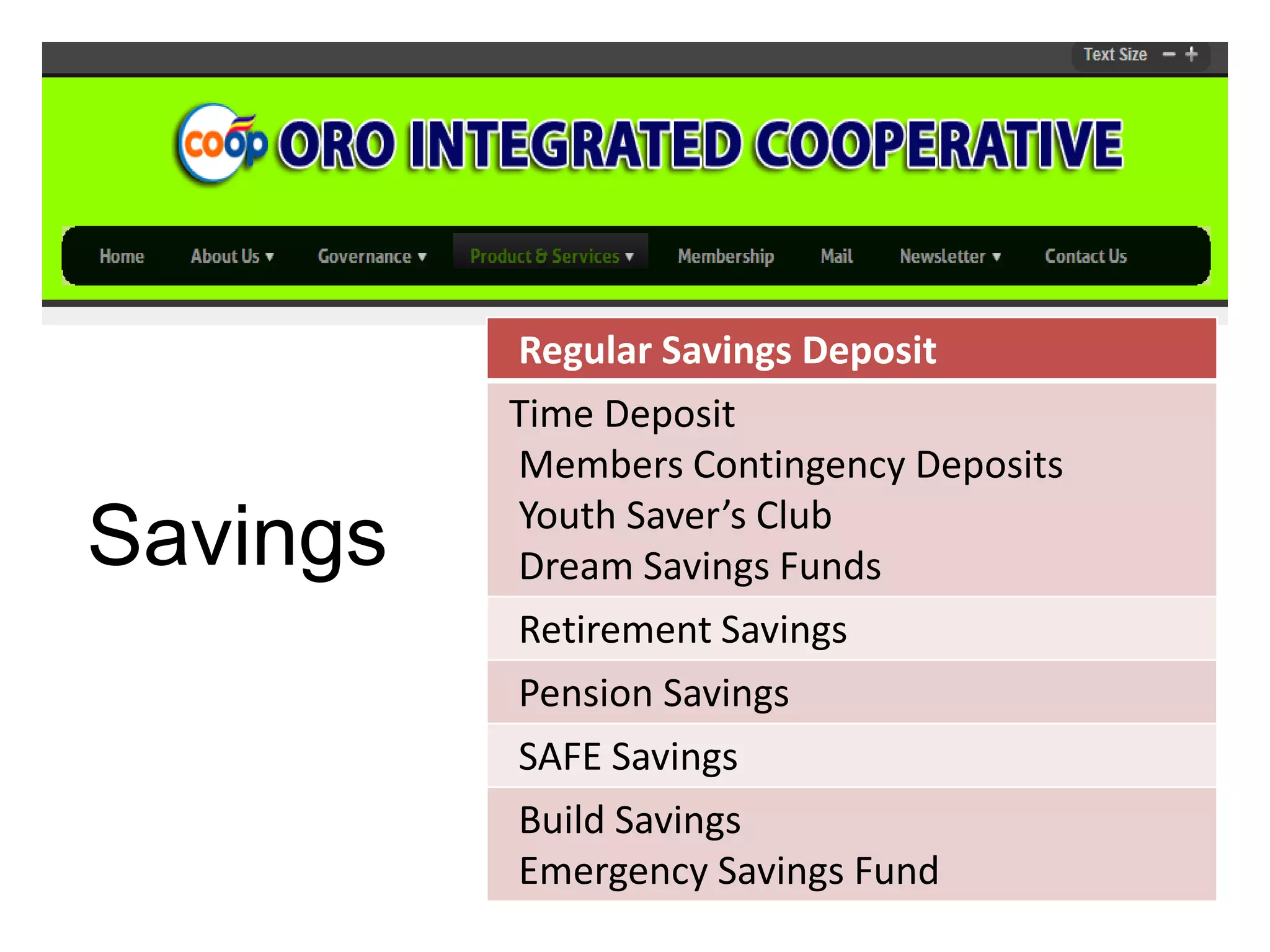 Text Size − +

coop ORO INTEGRATED COOPERATIVE

Home About Us ▾ Governance ▾ Product & Services ▾ Membership Mail Newsletter ▾ Contact Us

Savings

Regular Savings Deposit

Time Deposit
Members Contingency Deposits
Youth Saver's Club
Dream Savings Funds

Retirement Savings

Pension Savings

SAFE Savings

Build Savings
Emergency Savings Fund